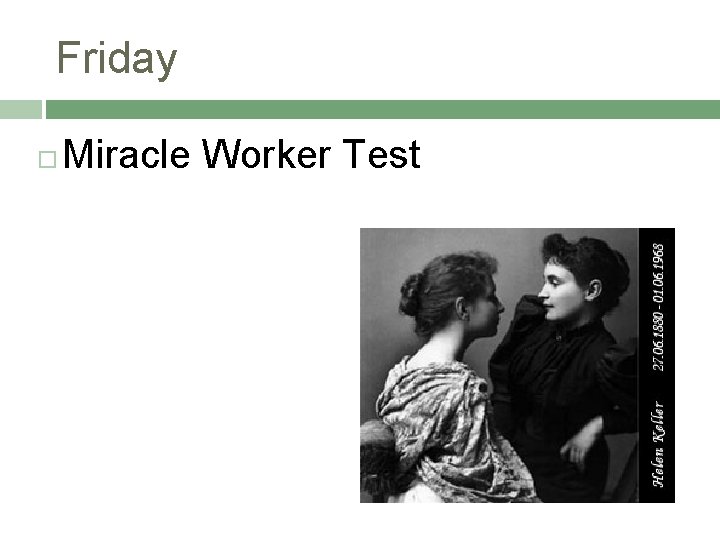 Friday

Miracle Worker Test

Helen Keller 27.06.1880 - 01.06.1968